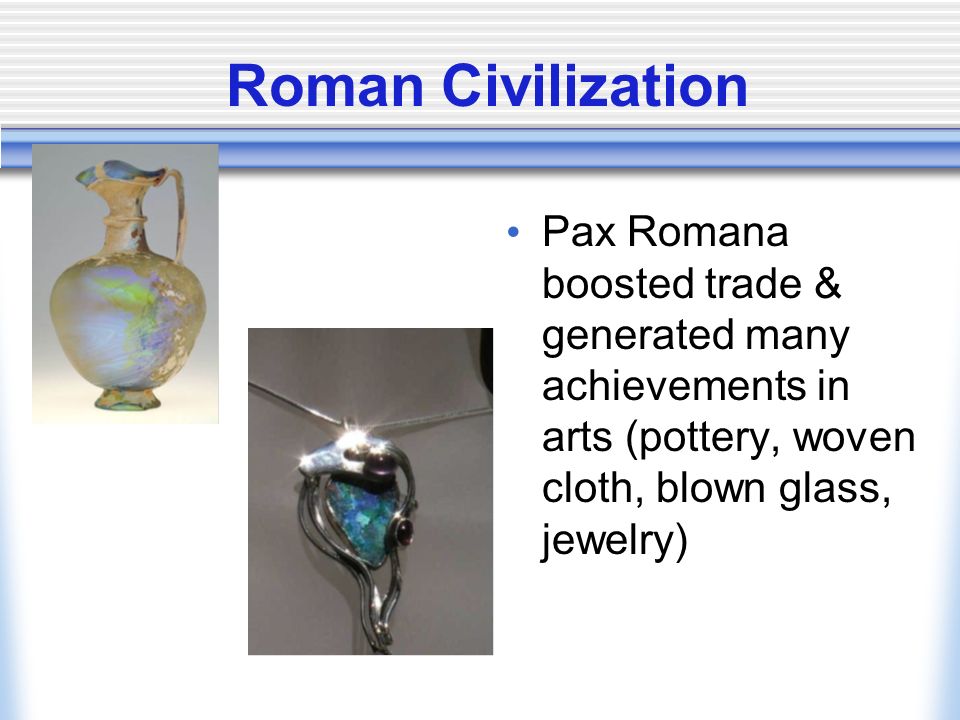 Roman Civilization

• Pax Romana boosted trade & generated many achievements in arts (pottery, woven cloth, blown glass, jewelry)